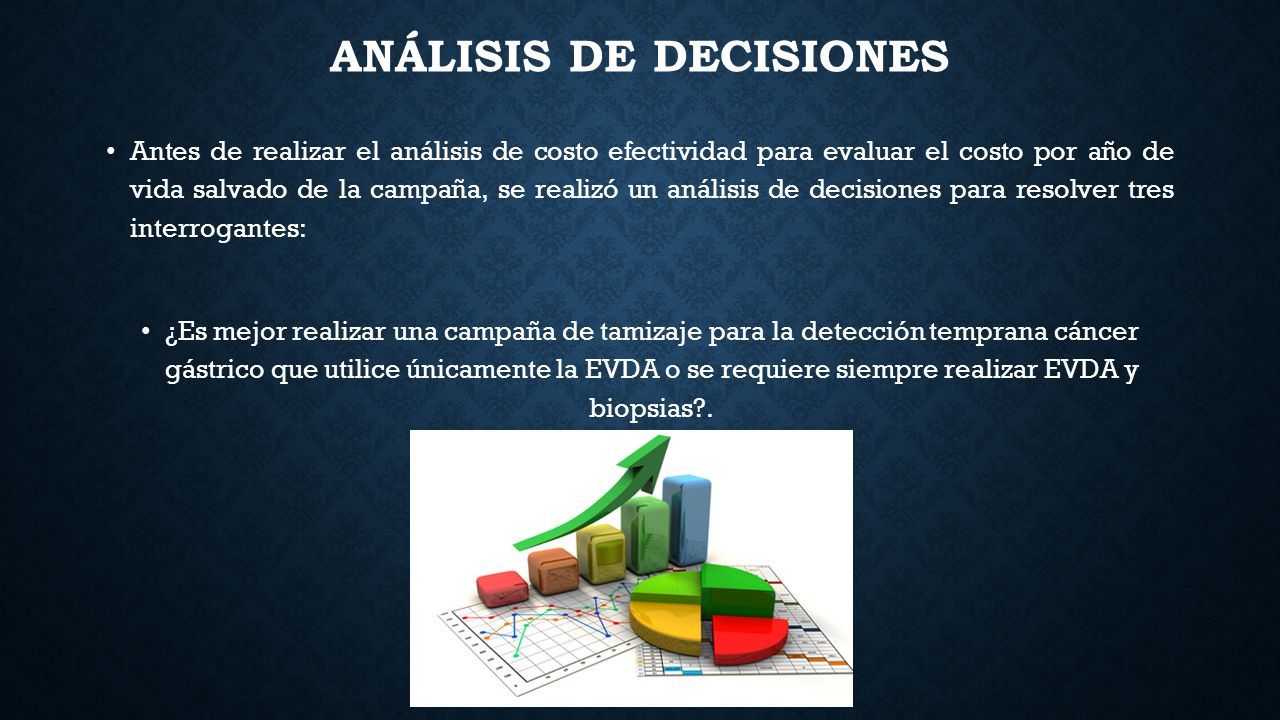 ANÁLISIS DE DECISIONES

• Antes de realizar el análisis de costo efectividad para evaluar el costo por año de vida salvado de la campaña, se realizó un análisis de decisiones para resolver tres interrogantes:

• ¿Es mejor realizar una campaña de tamizaje para la detección temprana cáncer gástrico que utilice únicamente la EVDA o se requiere siempre realizar EVDA y biopsias?.